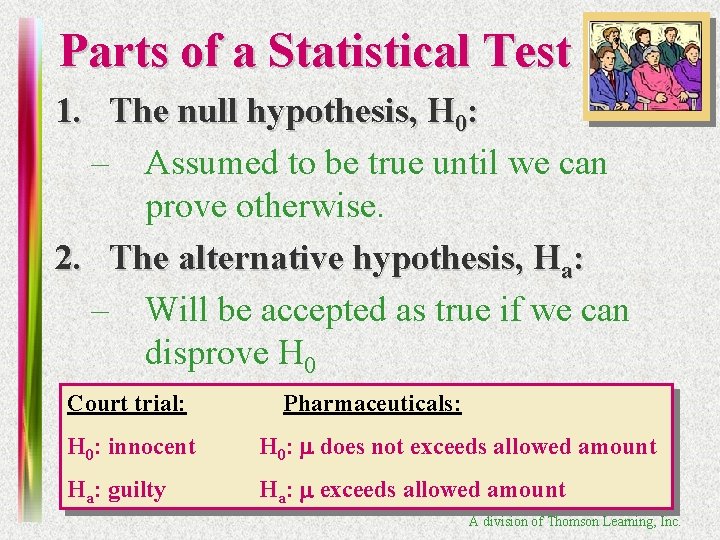 Parts of a Statistical Test

1. The null hypothesis, $H_0$:
– Assumed to be true until we can prove otherwise.

2. The alternative hypothesis, $H_a$:
– Will be accepted as true if we can disprove $H_0$

Court trial:
$H_0$: innocent
$H_a$: guilty

Pharmaceuticals:
$H_0$: $\mu$ does not exceeds allowed amount
$H_a$: $\mu$ exceeds allowed amount

A division of Thomson Learning, Inc.